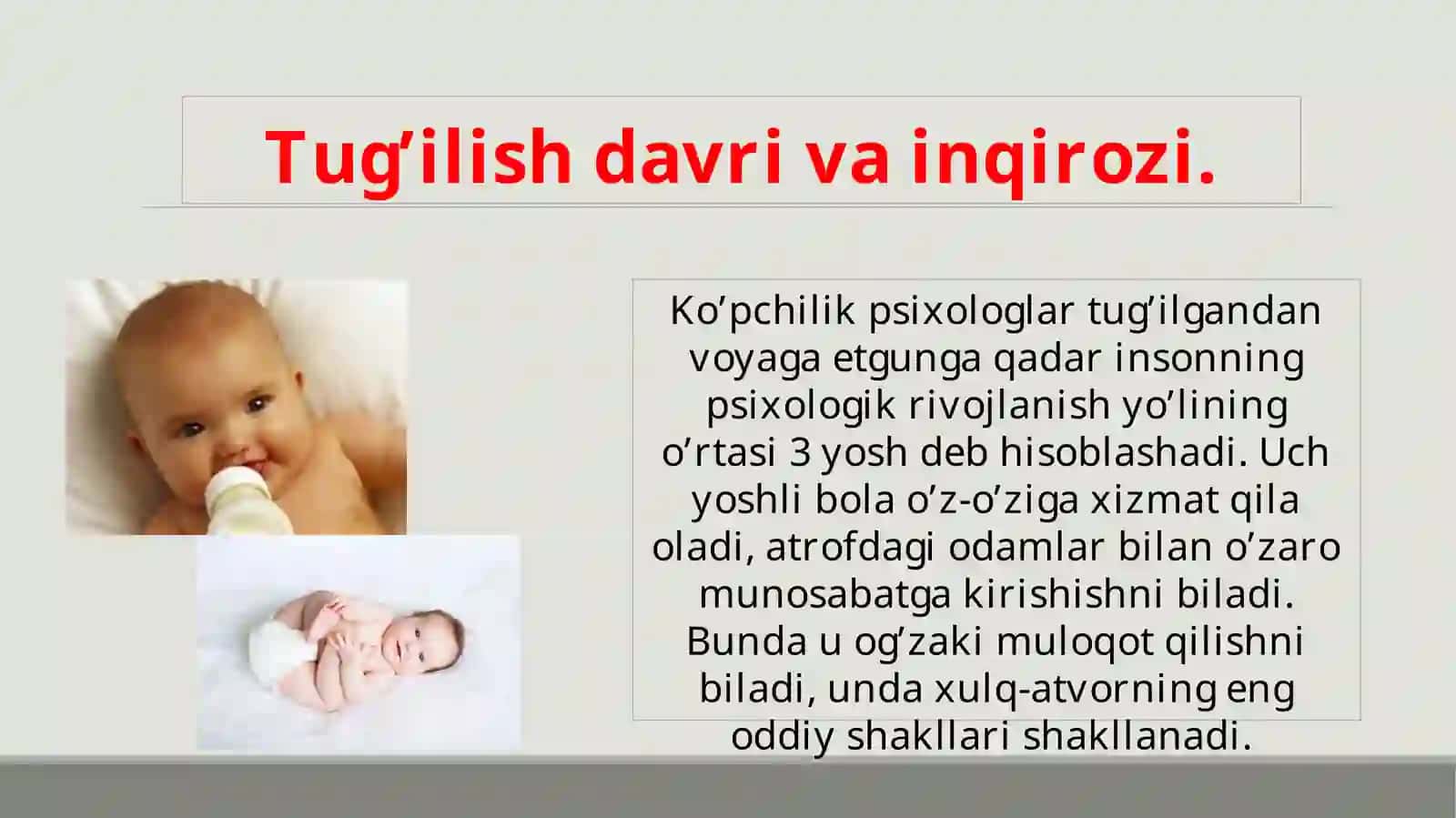 Tug’ilish davri va inqirozi.

Ko’pchilik psixologlar tug’ilgandan voyaga etgunga qadar insonning psixologik rivojlanish yo’lining o’rtasi 3 yosh deb hisoblashadi. Uch yoshli bola o’z-o’ziga xizmat qila oladi, atrofdagi odamlar bilan o’zaro munosabatga kirishishni biladi. Bunda u og’zaki muloqot qilishni biladi, unda xulq-atvorning eng oddiy shakllari shakllanadi.